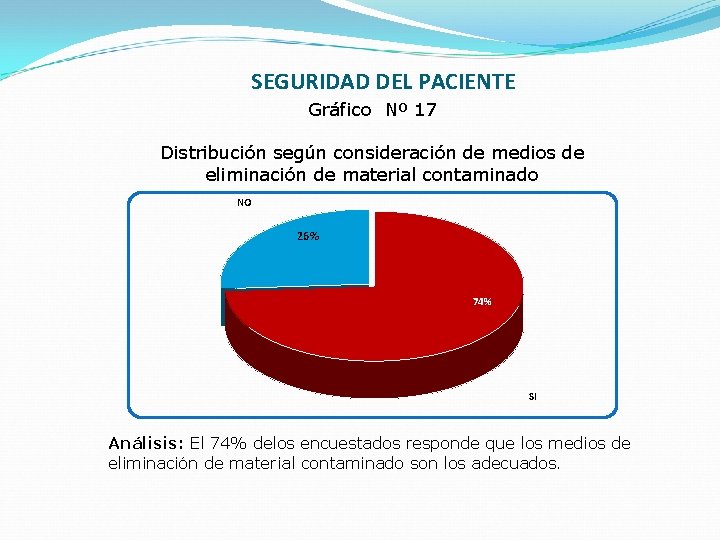 SEGURIDAD DEL PACIENTE

Gráfico Nº 17

Distribución según consideración de medios de eliminación de material contaminado

NO

26%

74%

SI

Análisis: El 74% delos encuestados responde que los medios de eliminación de material contaminado son los adecuados.